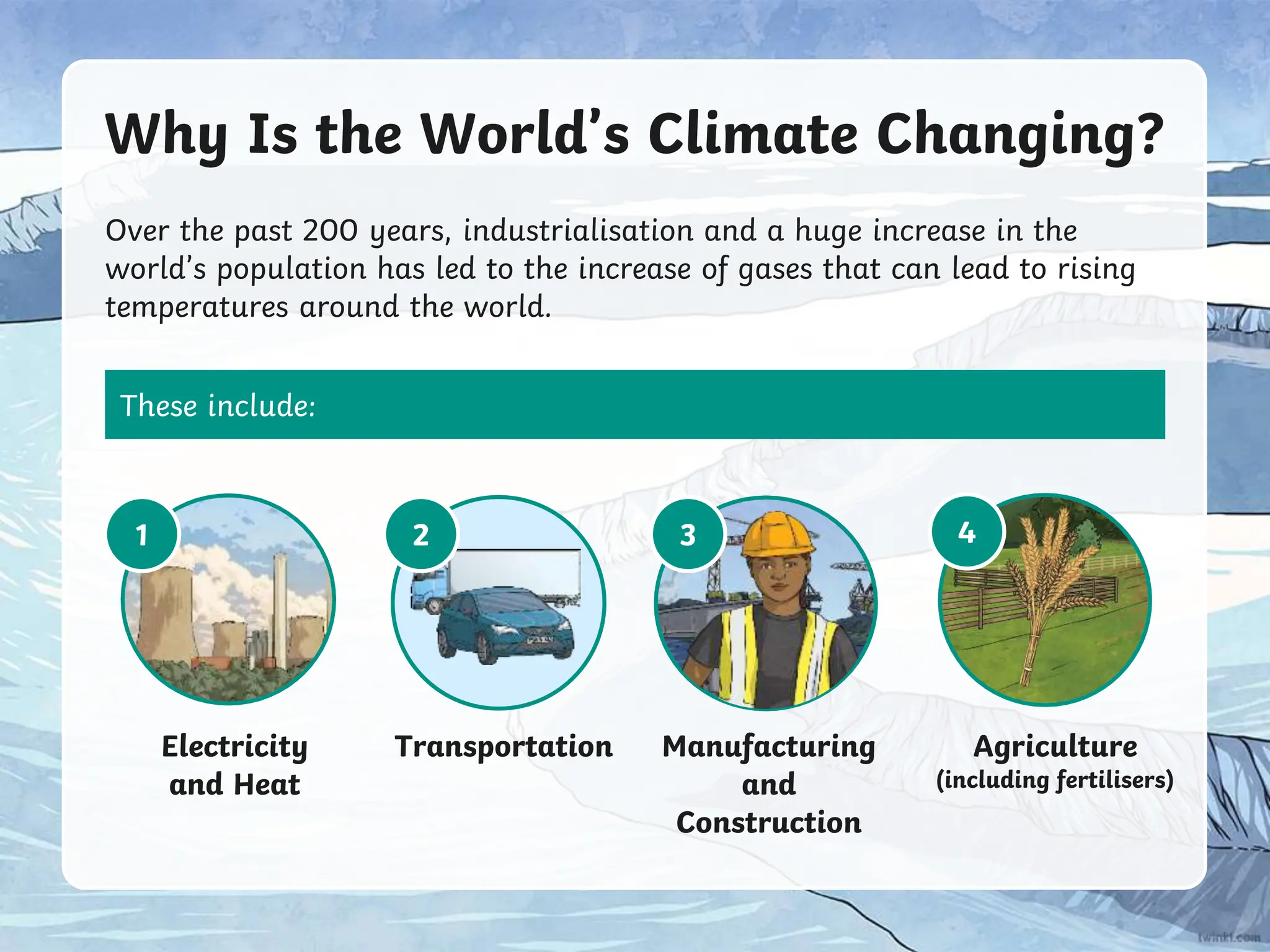 Why Is the World's Climate Changing?

Over the past 200 years, industrialisation and a huge increase in the world's population has led to the increase of gases that can lead to rising temperatures around the world.

These include:

1

Electricity and Heat

2

Transportation

3

Manufacturing and Construction

4

Agriculture (including fertilisers)

twinkl.com